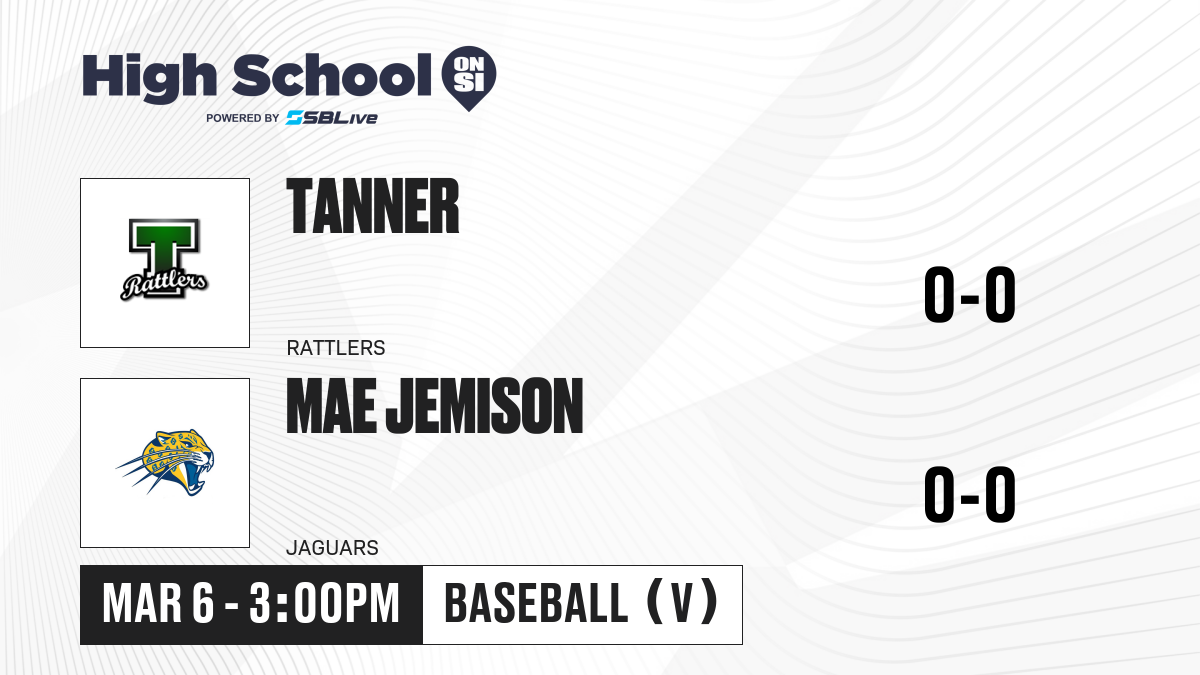 High School ON SI
POWERED BY SBLive

T
Rattlers

TANNER

RATTLERS

0-0

MAE JEMISON

JAGUARS

0-0

MAR 6 - 3:00PM

BASEBALL (V)